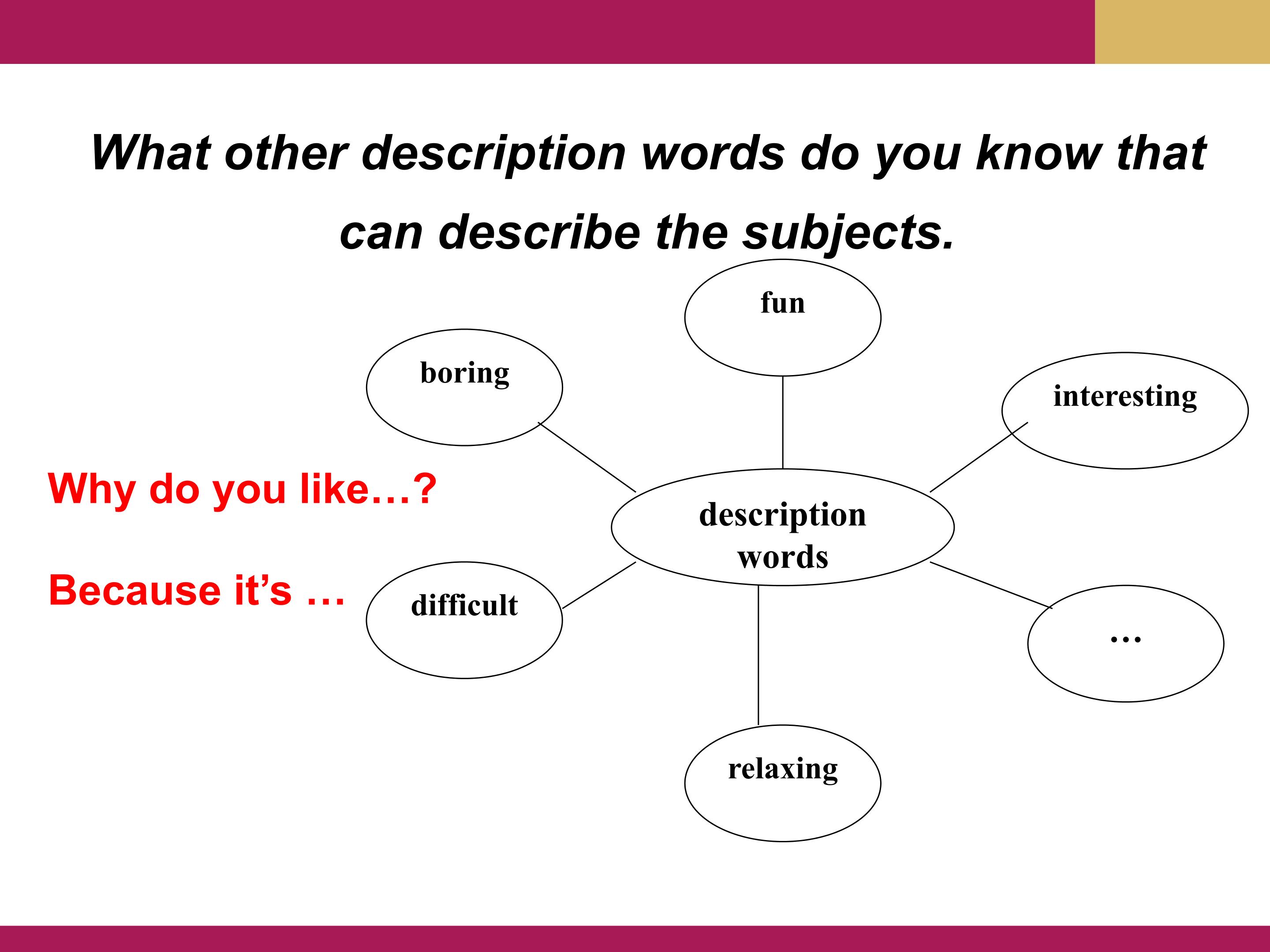 What other description words do you know that can describe the subjects.

fun

boring

interesting

Why do you like…?

description words

Because it's …

difficult

…

relaxing